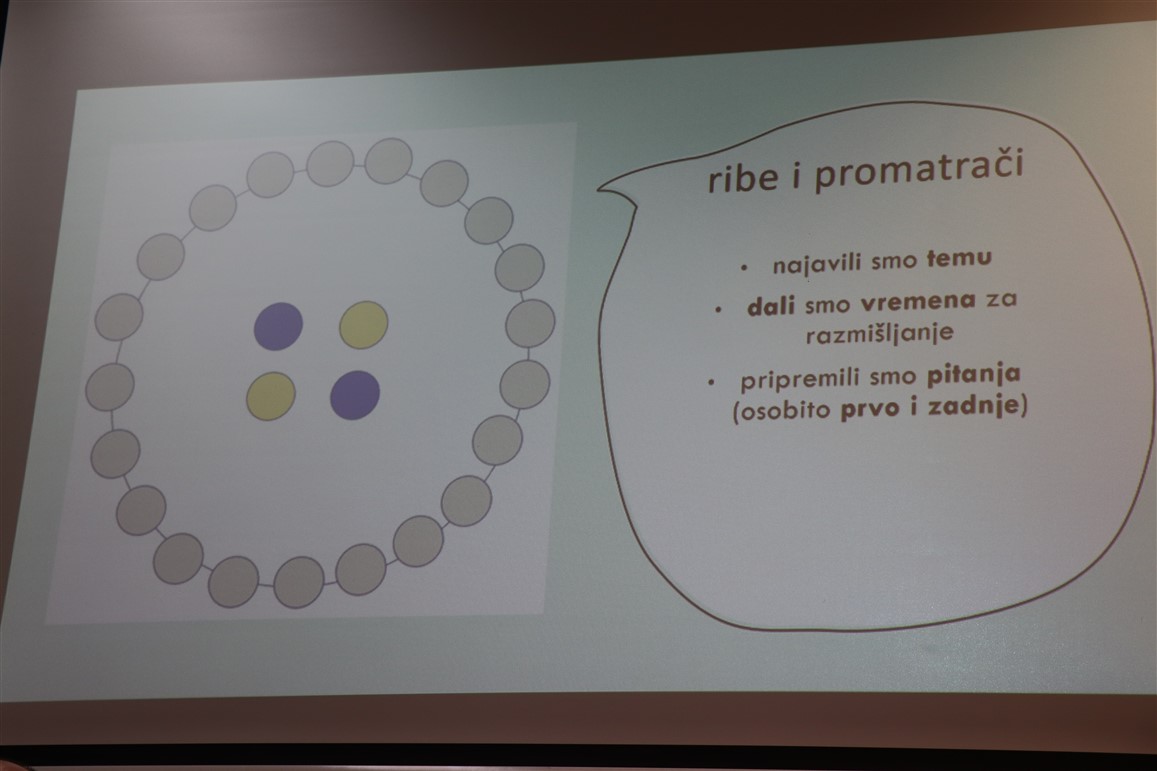 ribe i promatrači

• najavili smo temu
• dali smo vremena za razmišljanje
• pripremili smo pitanja (osobito prvo i zadnje)